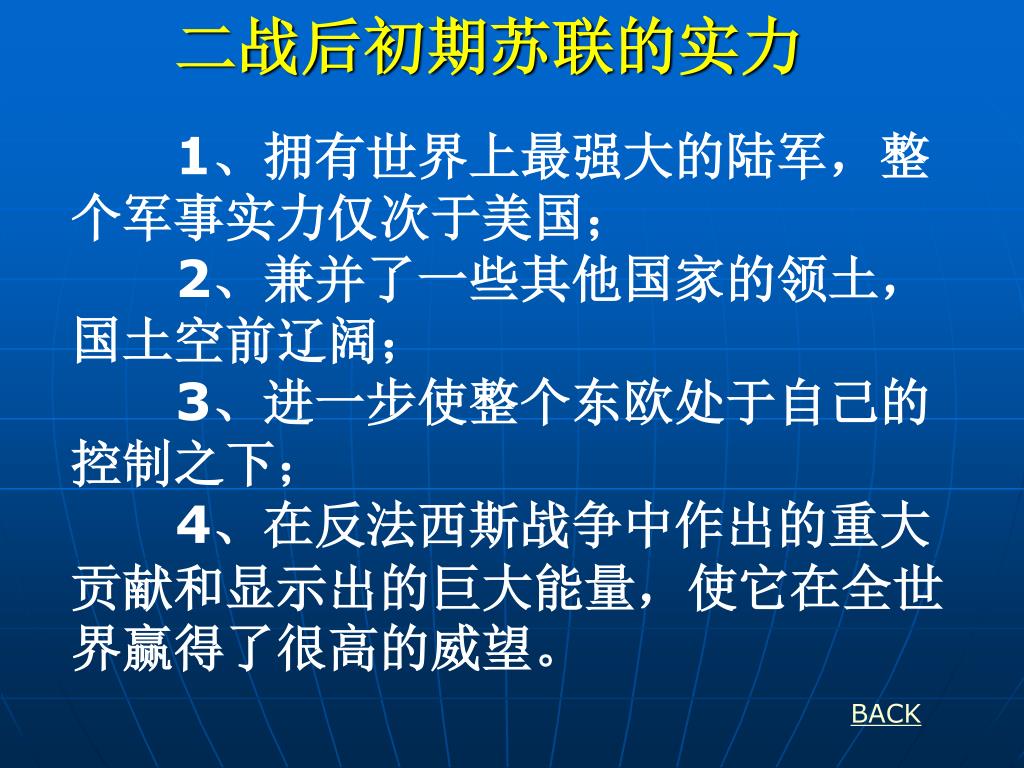 二战后初期苏联的实力

1、拥有世界上最强大的陆军，整个军事实力仅次于美国；

2、兼并了一些其他国家的领土，国土空前辽阔；

3、进一步使整个东欧处于自己的控制之下；

4、在反法西斯战争中作出的重大贡献和显示出的巨大能量，使它在全世界赢得了很高的威望。

BACK